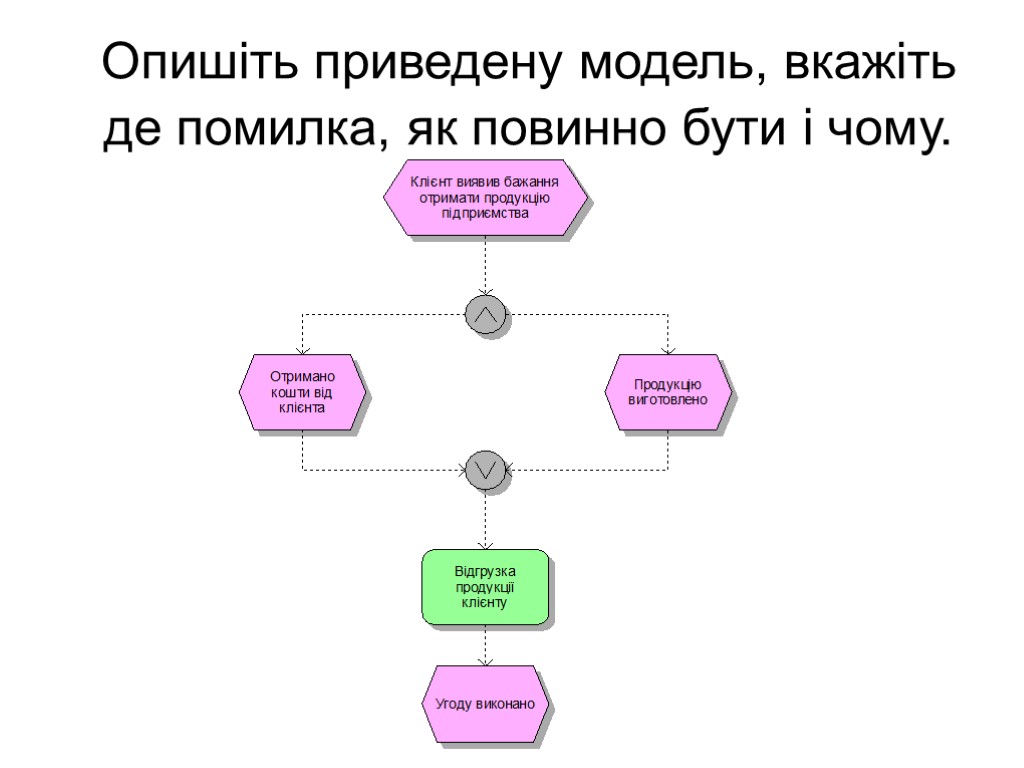 Опишіть приведену модель, вкажіть де помилка, як повинно бути і чому.

Клієнт виявив бажання отримати продукцію підприємства

Отримано кошти від клієнта

Продукцію виготовлено

Відгрузка продукції клієнту

Угоду виконано